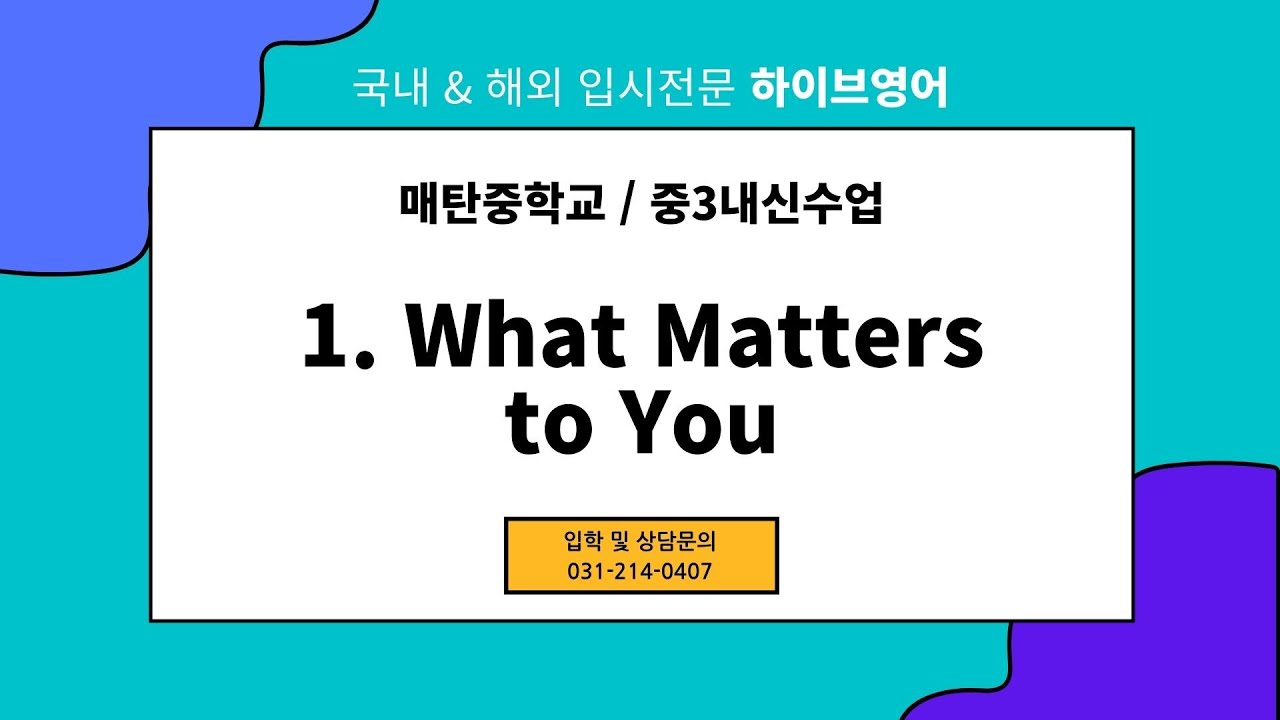 국내 & 해외 입시전문 하이브영어

매탄중학교 / 중3내신수업

1. What Matters to You

입학 및 상담문의
031-214-0407